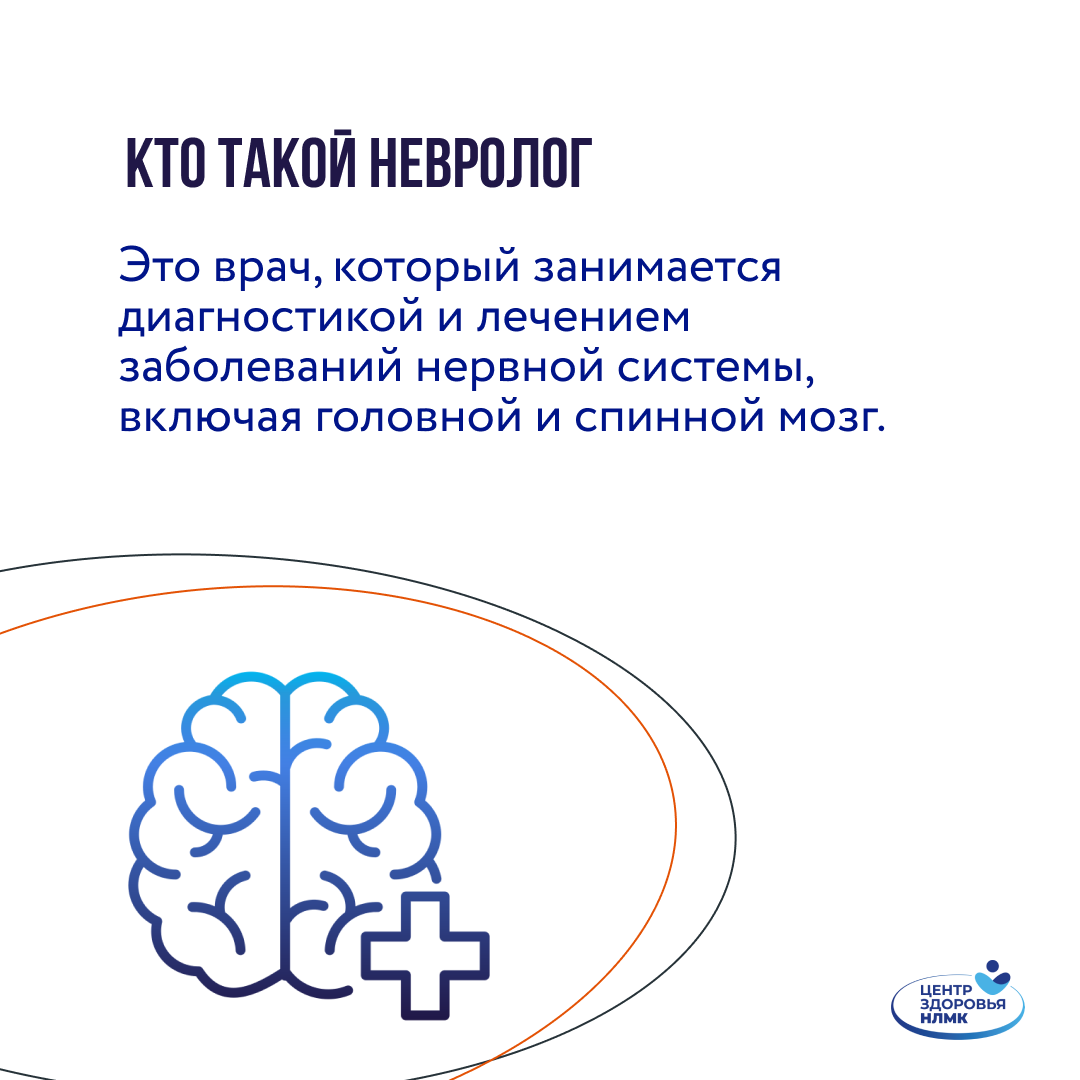 КТО ТАКОЙ НЕВРОЛОГ

Это врач, который занимается диагностикой и лечением заболеваний нервной системы, включая головной и спинной мозг.

ЦЕНТР ЗДОРОВЬЯ НЛМК